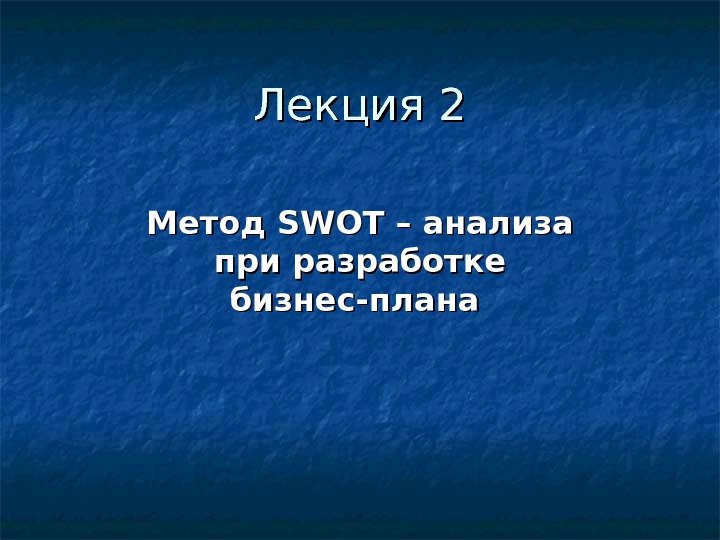 Лекция 2

Метод SWOT – анализа при разработке бизнес-плана